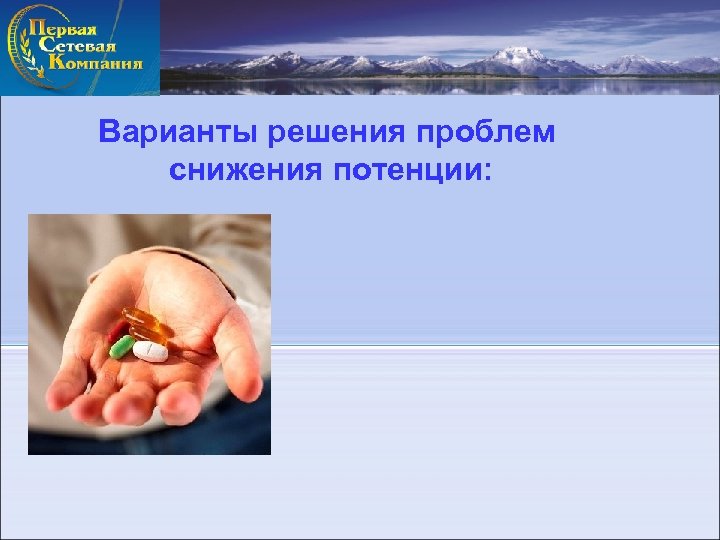 Первая
Сетевая
Компания

Варианты решения проблем снижения потенции: